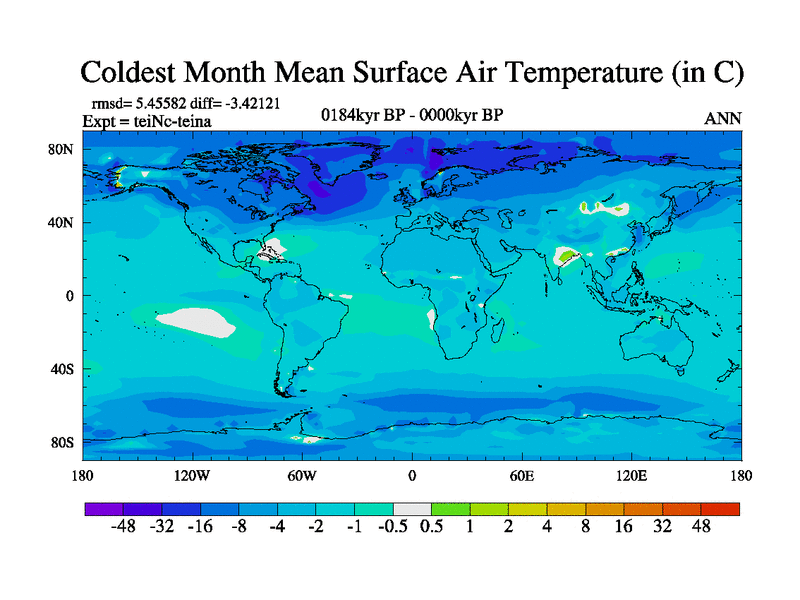 Coldest Month Mean Surface Air Temperature (in C)

rmsd= 5.45582 diff= -3.42121
Expt = teiNc-teina

0184kyr BP - 0000kyr BP

ANN

80N
40N
0
40S
80S

180 120W 60W 0 60E 120E 180

-48 -32 -16 -8 -4 -2 -1 -0.5 0.5 1 2 4 8 16 32 48